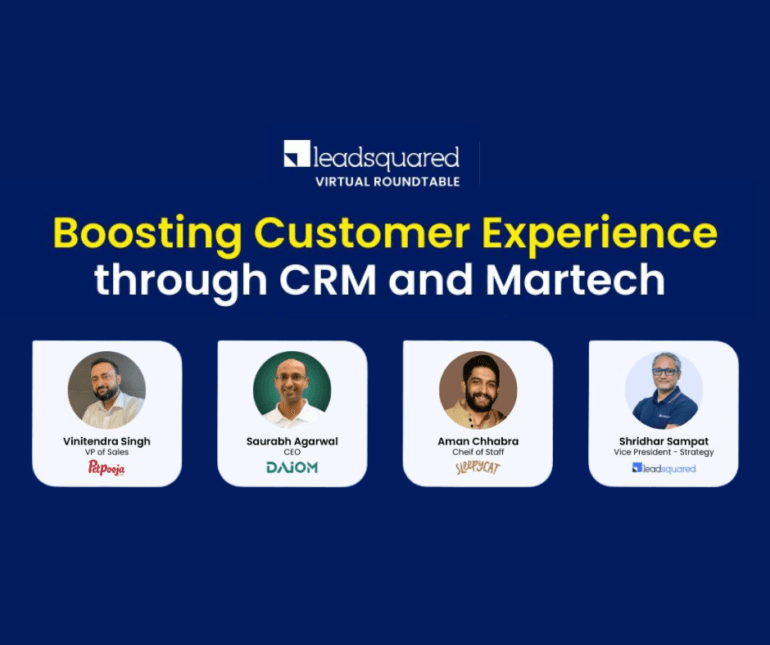 leadsquared
VIRTUAL ROUNDTABLE

Boosting Customer Experience through CRM and Martech

Vinitendra Singh
VP of Sales
Petpooja

Saurabh Agarwal
CEO
DAIOM

Aman Chhabra
Cheif of Staff
SLEEPYCAT

Shridhar Sampat
Vice President - Strategy
leadsquared